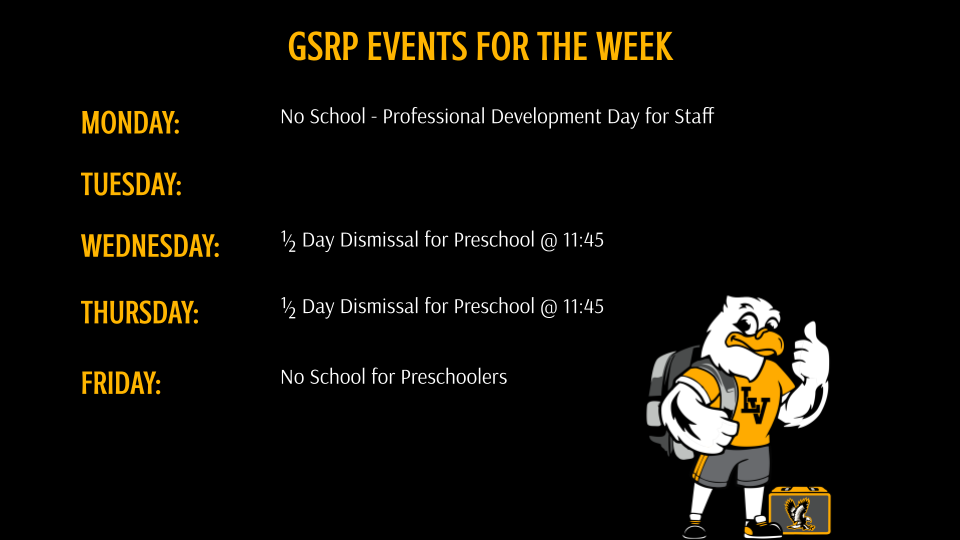 GSRP EVENTS FOR THE WEEK

MONDAY:
No School - Professional Development Day for Staff

TUESDAY:

WEDNESDAY:
½ Day Dismissal for Preschool @ 11:45

THURSDAY:
½ Day Dismissal for Preschool @ 11:45

FRIDAY:
No School for Preschoolers

LV